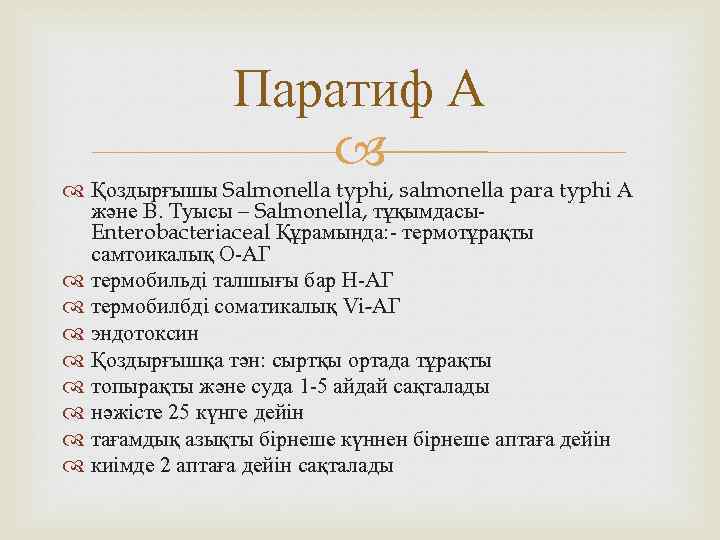 Паратиф А

Қоздырғышы Salmonella typhi, salmonella para typhi A және B. Туысы – Salmonella, тұқымдасы- Enterobacteriaceal Құрамында:- термотұрақты самтоикалық О-АГ

термобильді талшығы бар Н-АГ

термобилбді соматикалық Vi-АГ

эндотоксин

Қоздырғышқа тән: сыртқы ортада тұрақты

топырақты және суда 1-5 айдай сақталады

нәжісте 25 күнге дейін

тағамдық азықты бірнеше күннен бірнеше аптаға дейін

киімде 2 аптаға дейін сақталады